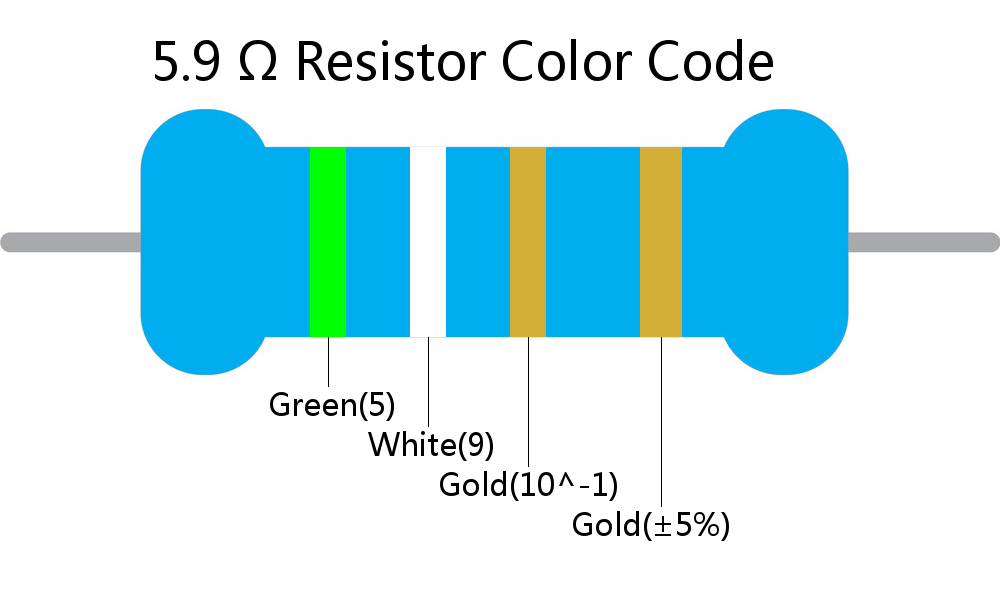 5.9 Ω Resistor Color Code

Green(5)

White(9)

Gold(10^-1)

Gold(±5%)